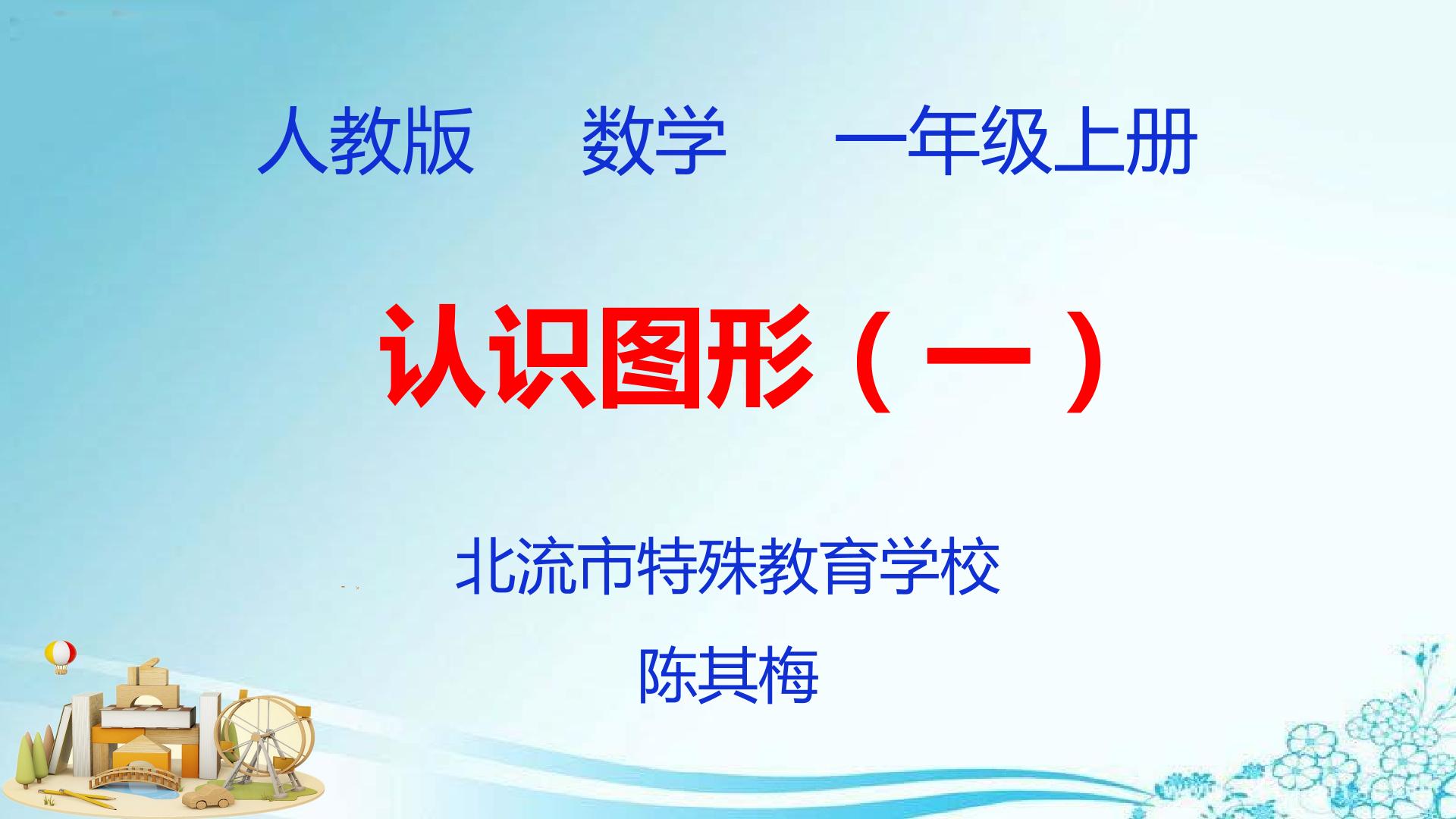 人教版 数学 一年级上册

认识图形（一）

北流市特殊教育学校
陈其梅